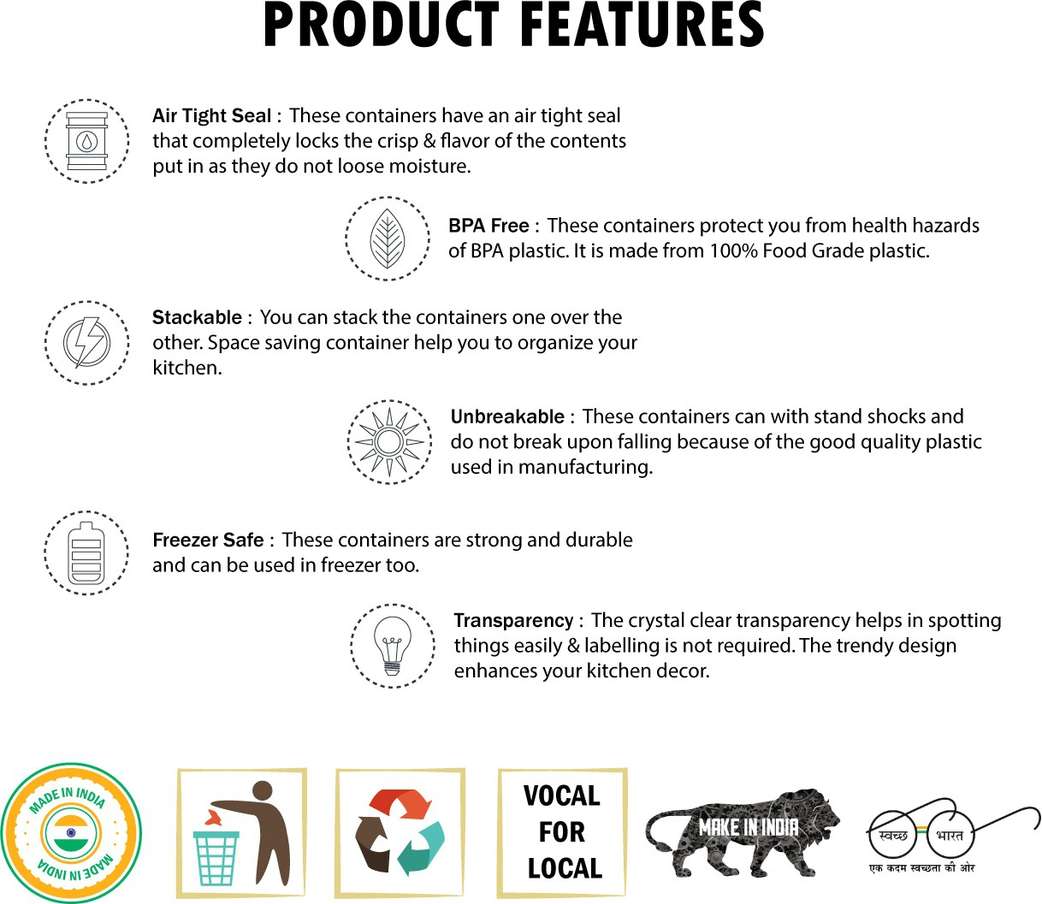 PRODUCT FEATURES

Air Tight Seal : These containers have an air tight seal that completely locks the crisp & flavor of the contents put in as they do not loose moisture.

BPA Free : These containers protect you from health hazards of BPA plastic. It is made from 100% Food Grade plastic.

Stackable : You can stack the containers one over the other. Space saving container help you to organize your kitchen.

Unbreakable : These containers can with stand shocks and do not break upon falling because of the good quality plastic used in manufacturing.

Freezer Safe : These containers are strong and durable and can be used in freezer too.

Transparency : The crystal clear transparency helps in spotting things easily & labelling is not required. The trendy design enhances your kitchen decor.

MADE IN INDIA MADE IN INDIA

VOCAL FOR LOCAL

MAKE IN INDIA

स्वच्छ भारत
एक कदम स्वच्छता की ओर